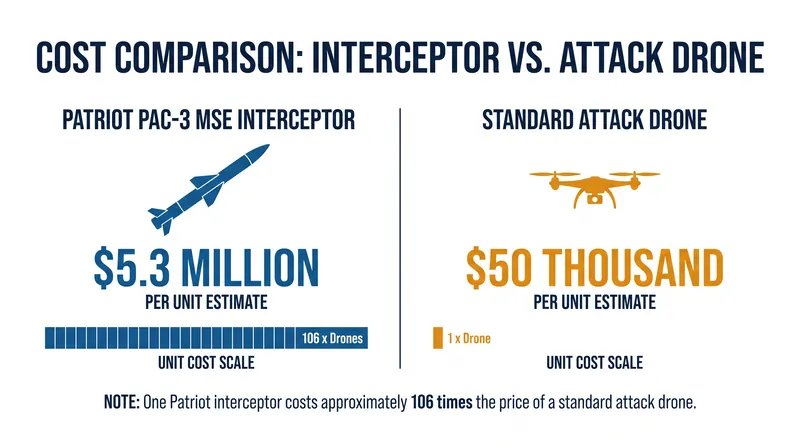 COST COMPARISON: INTERCEPTOR VS. ATTACK DRONE

PATRIOT PAC-3 MSE INTERCEPTOR

$5.3 MILLION
PER UNIT ESTIMATE

106 x Drones

UNIT COST SCALE

STANDARD ATTACK DRONE

$50 THOUSAND
PER UNIT ESTIMATE

1 x Drone

UNIT COST SCALE

NOTE: One Patriot interceptor costs approximately 106 times the price of a standard attack drone.